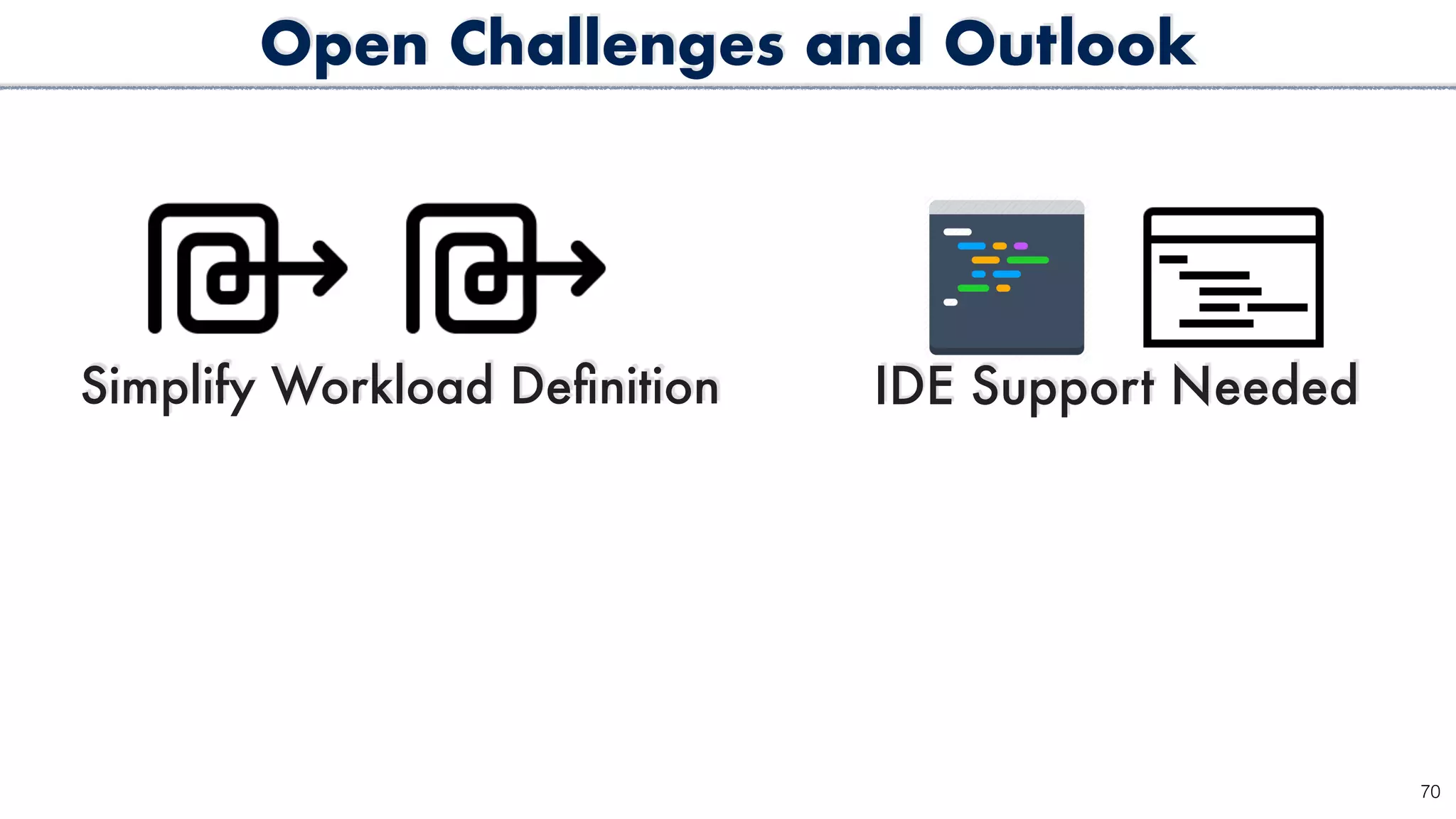 Open Challenges and Outlook

Simplify Workload Definition

IDE Support Needed

70